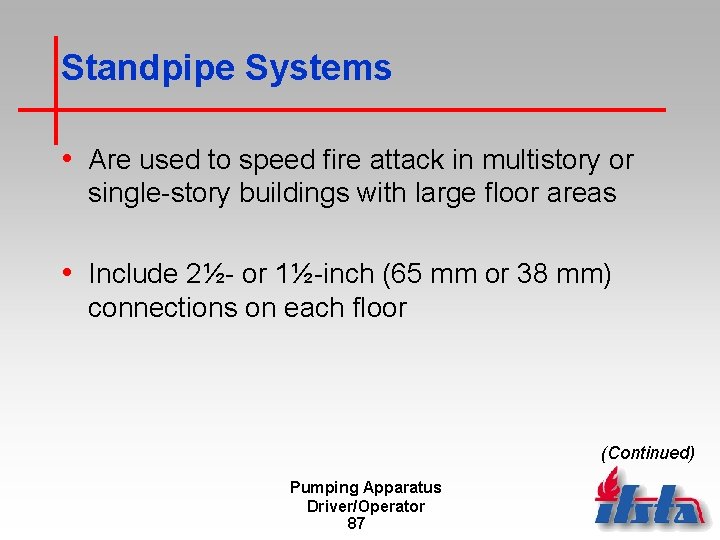 Standpipe Systems

• Are used to speed fire attack in multistory or single-story buildings with large floor areas

• Include 2½- or 1½-inch (65 mm or 38 mm) connections on each floor

(Continued)

Pumping Apparatus Driver/Operator
87

ifsta